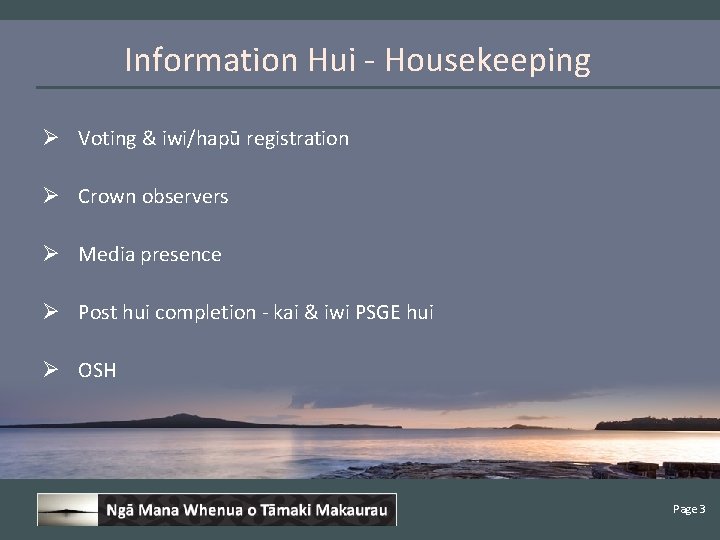 Information Hui - Housekeeping

➢ Voting & iwi/hapū registration

➢ Crown observers

➢ Media presence

➢ Post hui completion - kai & iwi PSGE hui

➢ OSH

Ngā Mana Whenua o Tāmaki Makaurau

Page 3